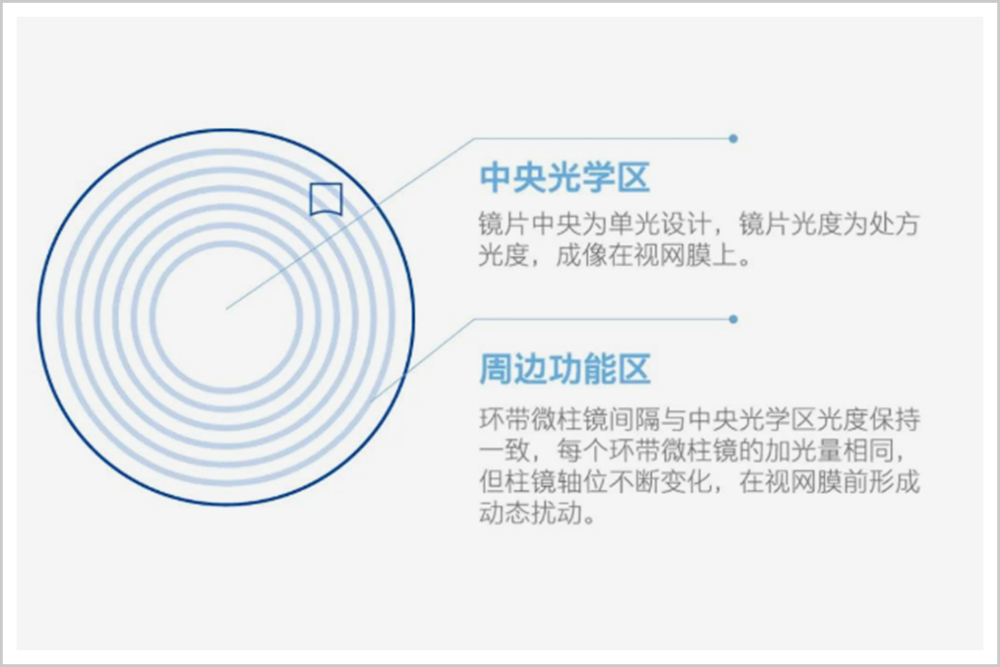 中央光学区

镜片中央为单光设计，镜片光度为处方光度，成像在视网膜上。

周边功能区

环带微柱镜间隔与中央光学区光度保持一致，每个环带微柱镜的加光量相同，但柱镜轴位不断变化，在视网膜前形成动态扰动。